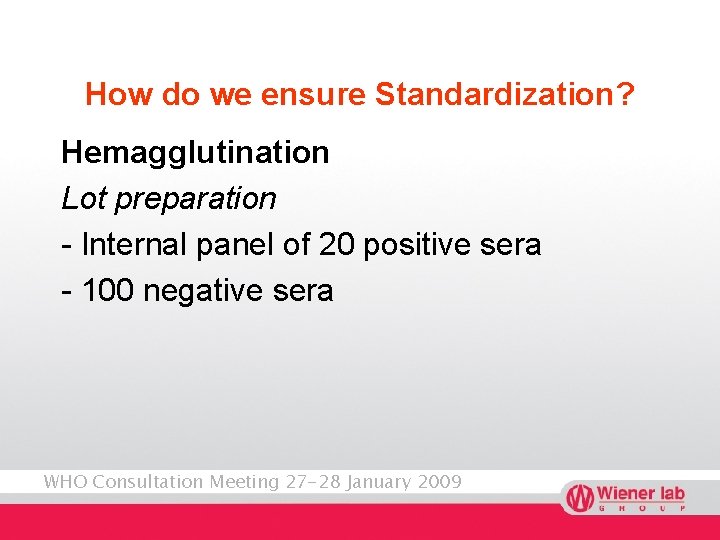 How do we ensure Standardization?

Hemagglutination

Lot preparation

- Internal panel of 20 positive sera

- 100 negative sera

WHO Consultation Meeting 27-28 January 2009

Wiener lab
GROUP